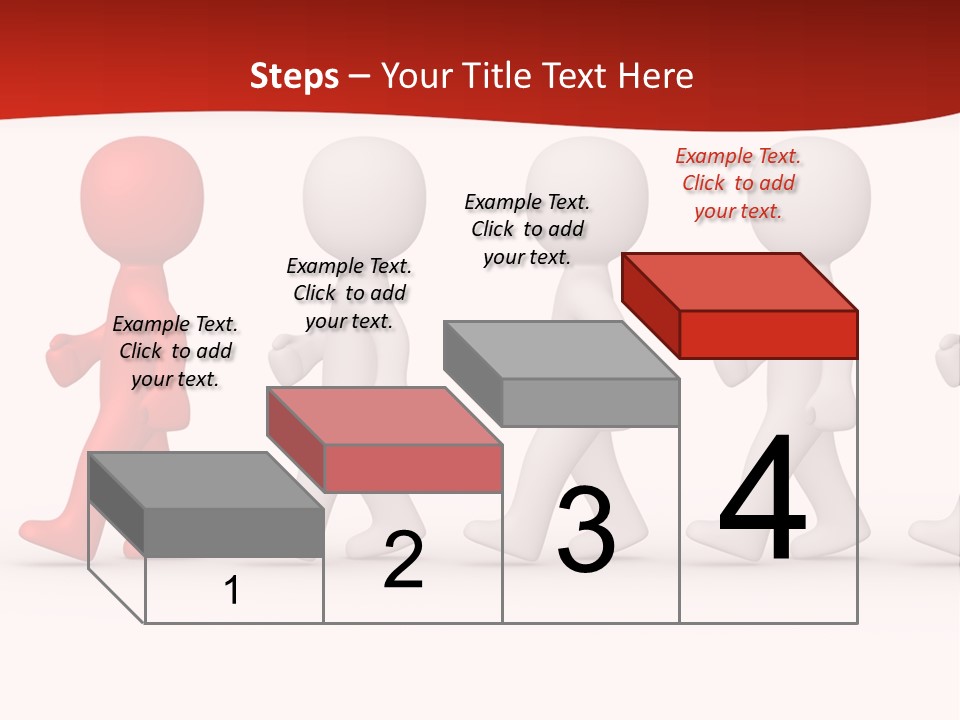 Steps – Your Title Text Here

Example Text. Click to add your text.

Example Text. Click to add your text.

Example Text. Click to add your text.

Example Text. Click to add your text.

1

2

3

4